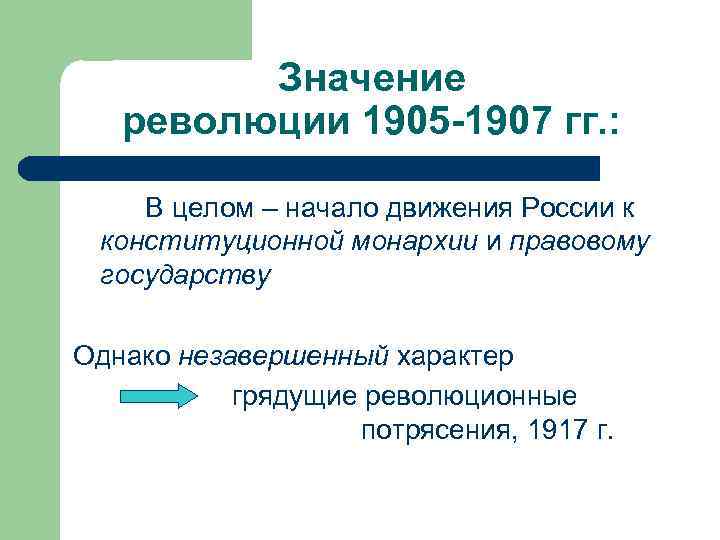 Значение революции 1905-1907 гг.:

В целом – начало движения России к конституционной монархии и правовому государству

Однако незавершенный характер

грядущие революционные потрясения, 1917 г.